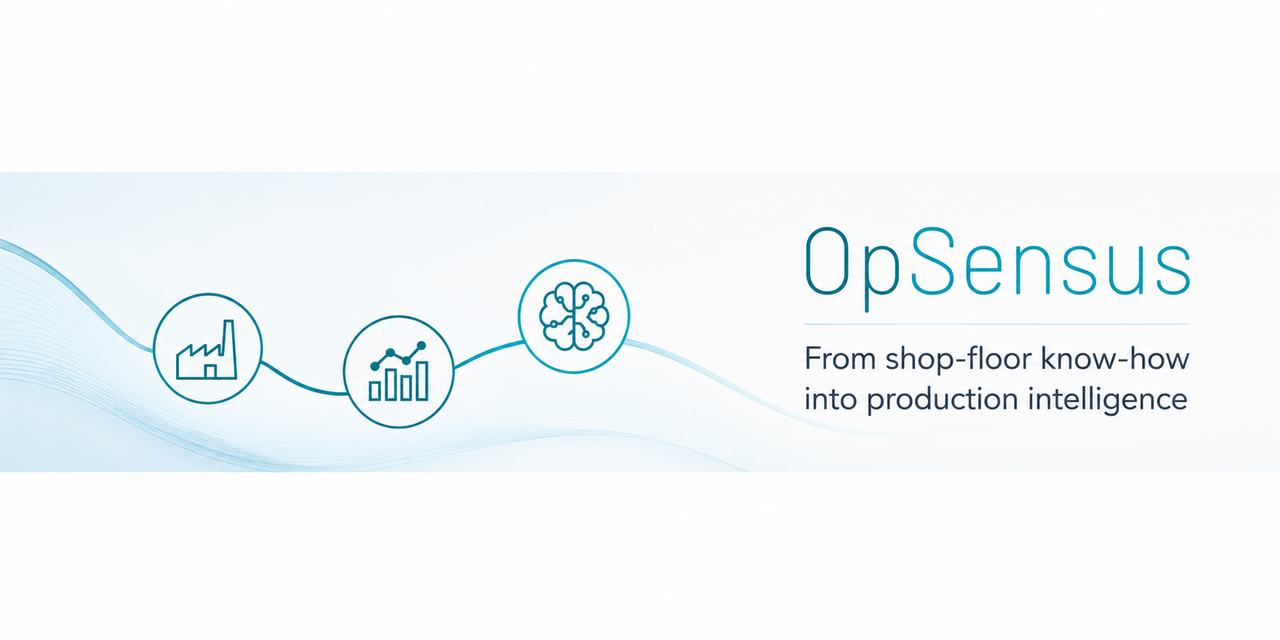 OpSensus

From shop-floor know-how into production intelligence